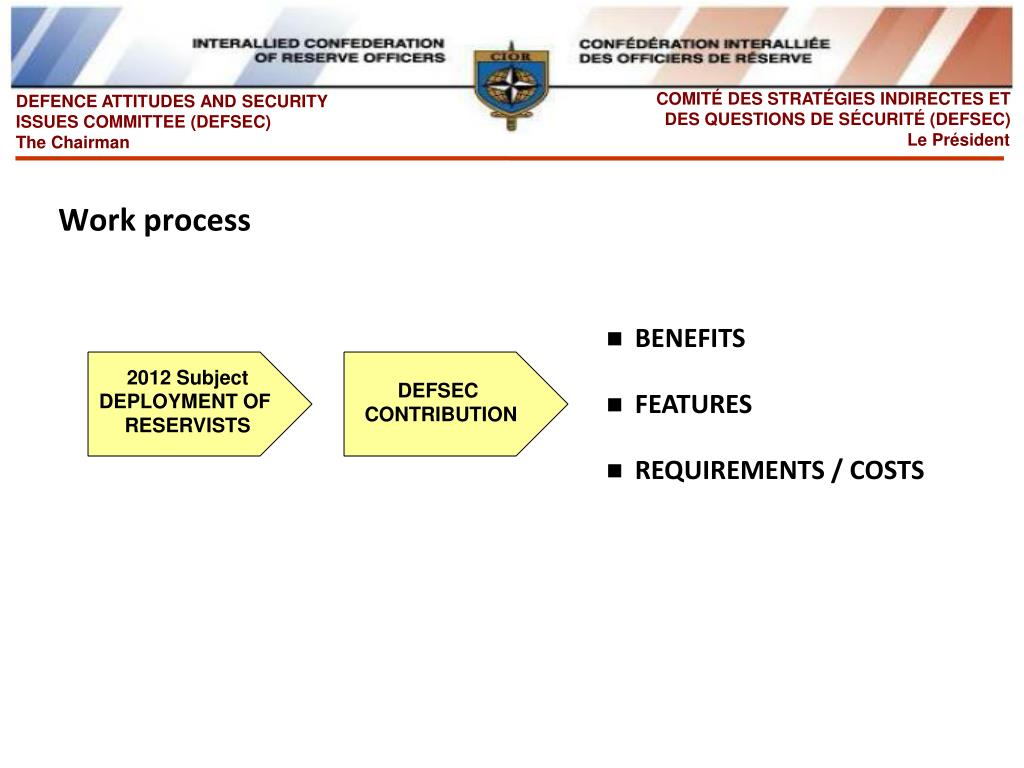 INTERALLIED CONFEDERATION
OF RESERVE OFFICERS

CIOR

CONFÉDÉRATION INTERALLIÉE
DES OFFICIERS DE RÉSERVE

DEFENCE ATTITUDES AND SECURITY ISSUES COMMITTEE (DEFSEC)
The Chairman

COMITÉ DES STRATÉGIES INDIRECTES ET DES QUESTIONS DE SÉCURITÉ (DEFSEC)
Le Président

Work process

2012 Subject
DEPLOYMENT OF RESERVISTS

DEFSEC CONTRIBUTION

BENEFITS

FEATURES

REQUIREMENTS / COSTS